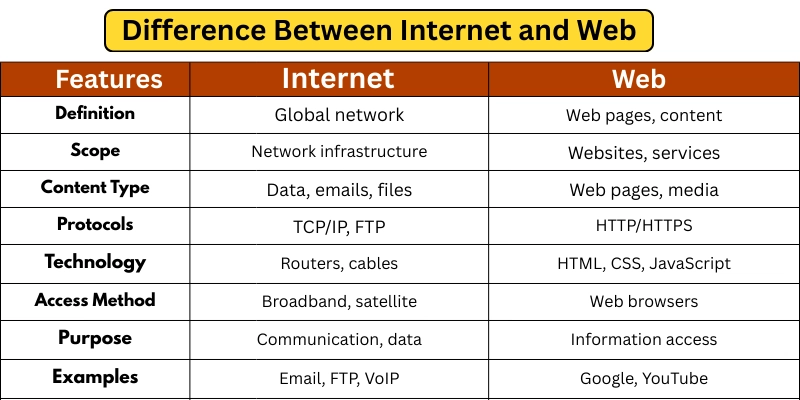 Difference Between Internet and Web

| Features | Internet | Web |
|---|---|---|
| Definition | Global network | Web pages, content |
| Scope | Network infrastructure | Websites, services |
| Content Type | Data, emails, files | Web pages, media |
| Protocols | TCP/IP, FTP | HTTP/HTTPS |
| Technology | Routers, cables | HTML, CSS, JavaScript |
| Access Method | Broadband, satellite | Web browsers |
| Purpose | Communication, data | Information access |
| Examples | Email, FTP, VoIP | Google, YouTube |